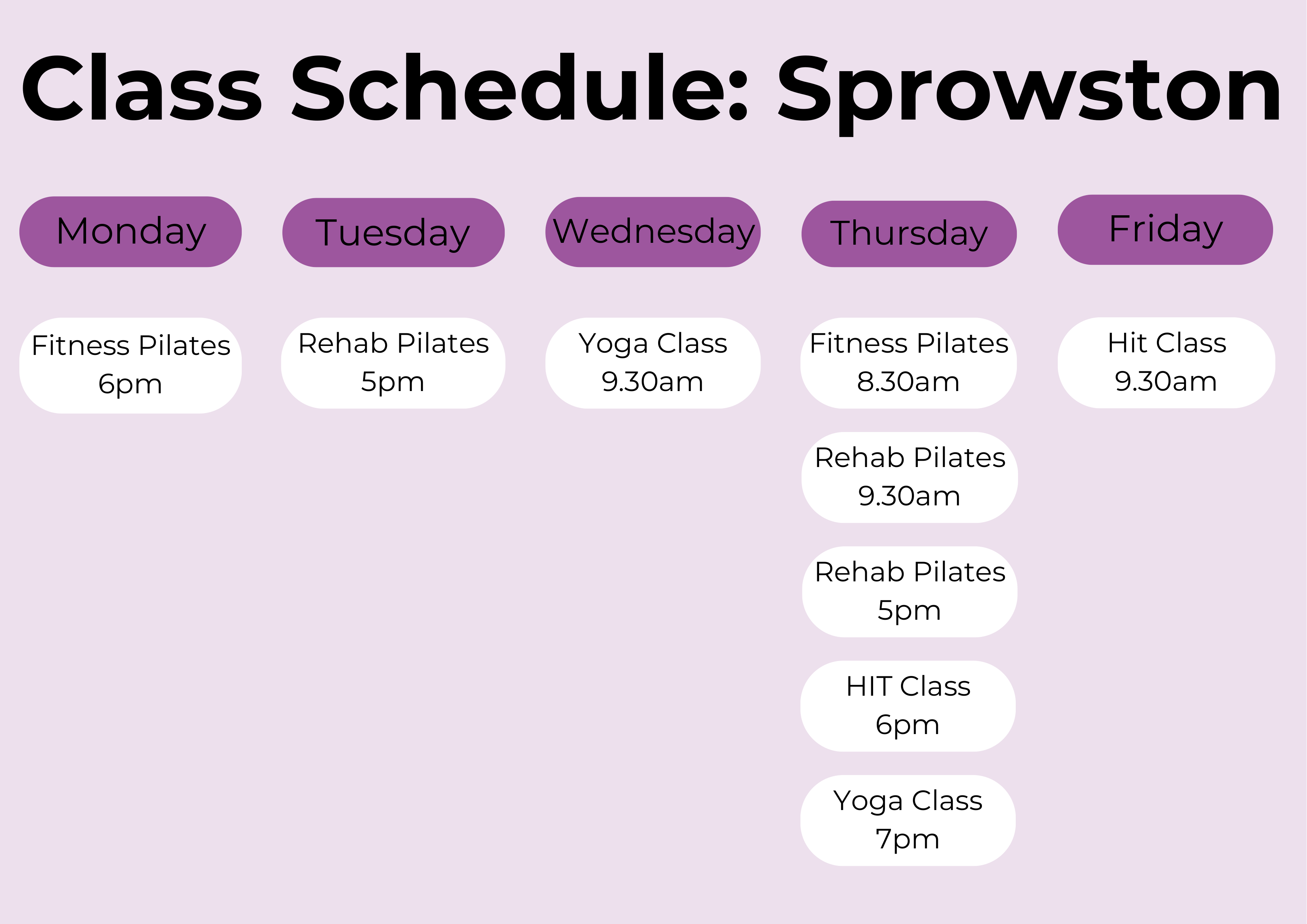 Class Schedule: Sprowston

Monday

Fitness Pilates
6pm

Tuesday

Rehab Pilates
5pm

Wednesday

Yoga Class
9.30am

Thursday

Fitness Pilates
8.30am

Rehab Pilates
9.30am

Rehab Pilates
5pm

HIT Class
6pm

Yoga Class
7pm

Friday

Hit Class
9.30am